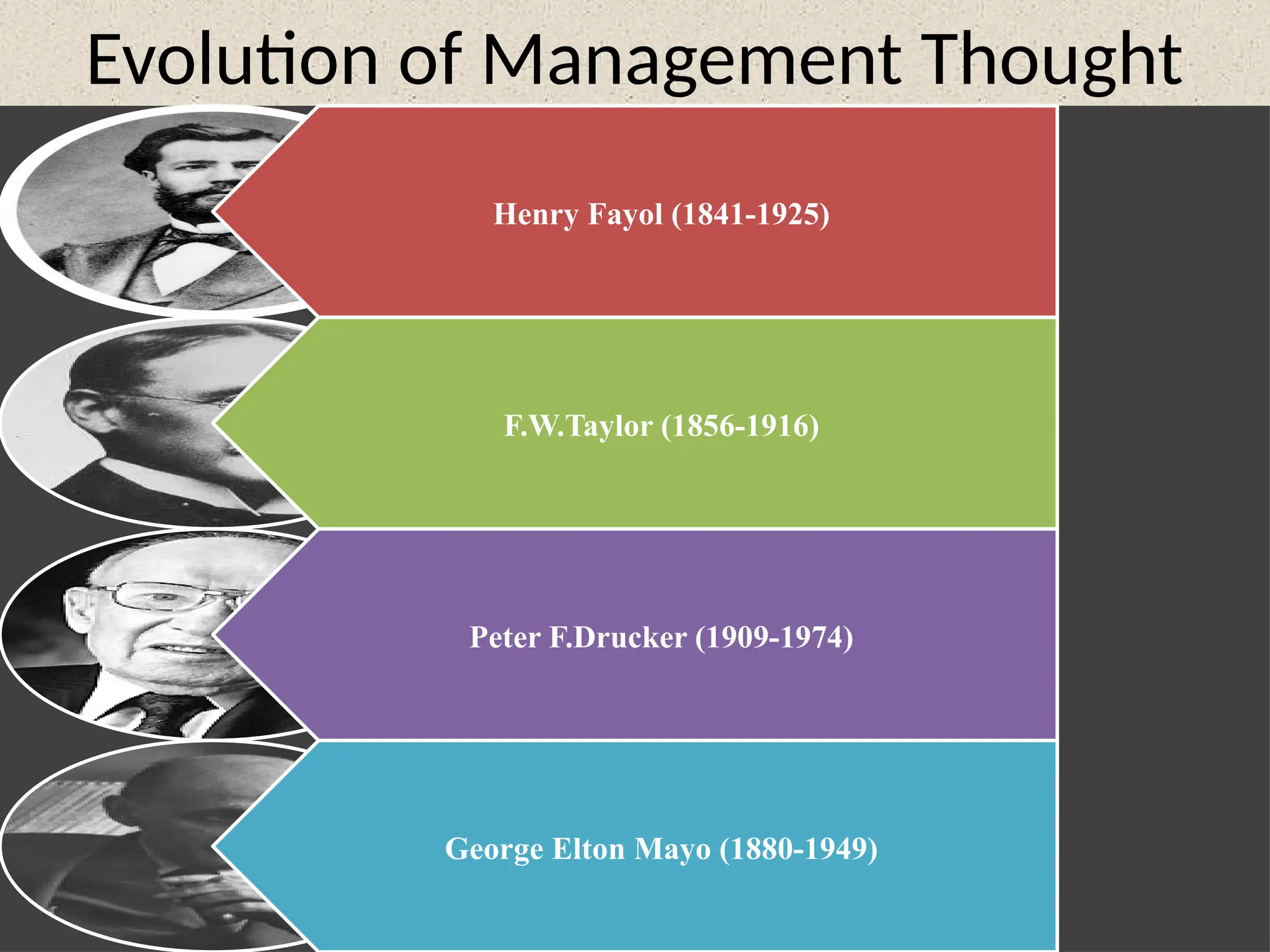 Evolution of Management Thought

Henry Fayol (1841-1925)

F.W.Taylor (1856-1916)

Peter F.Drucker (1909-1974)

George Elton Mayo (1880-1949)